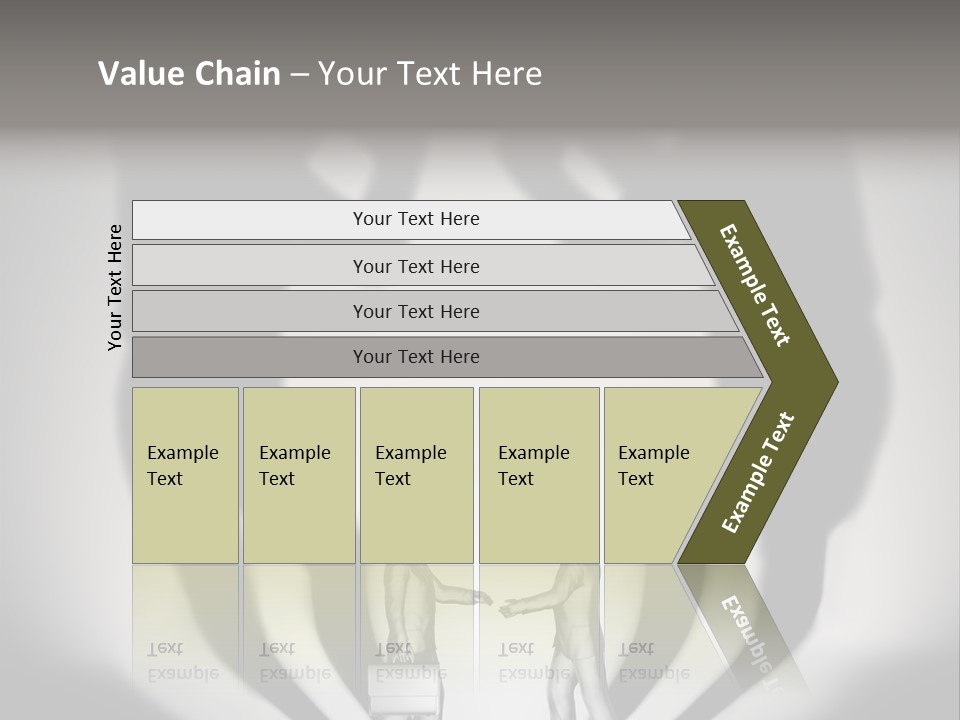 Value Chain – Your Text Here

Your Text Here

Your Text Here

Your Text Here

Your Text Here

Your Text Here

Example Text

Example Text

Example Text

Example Text

Example Text

Example Text

Example Text